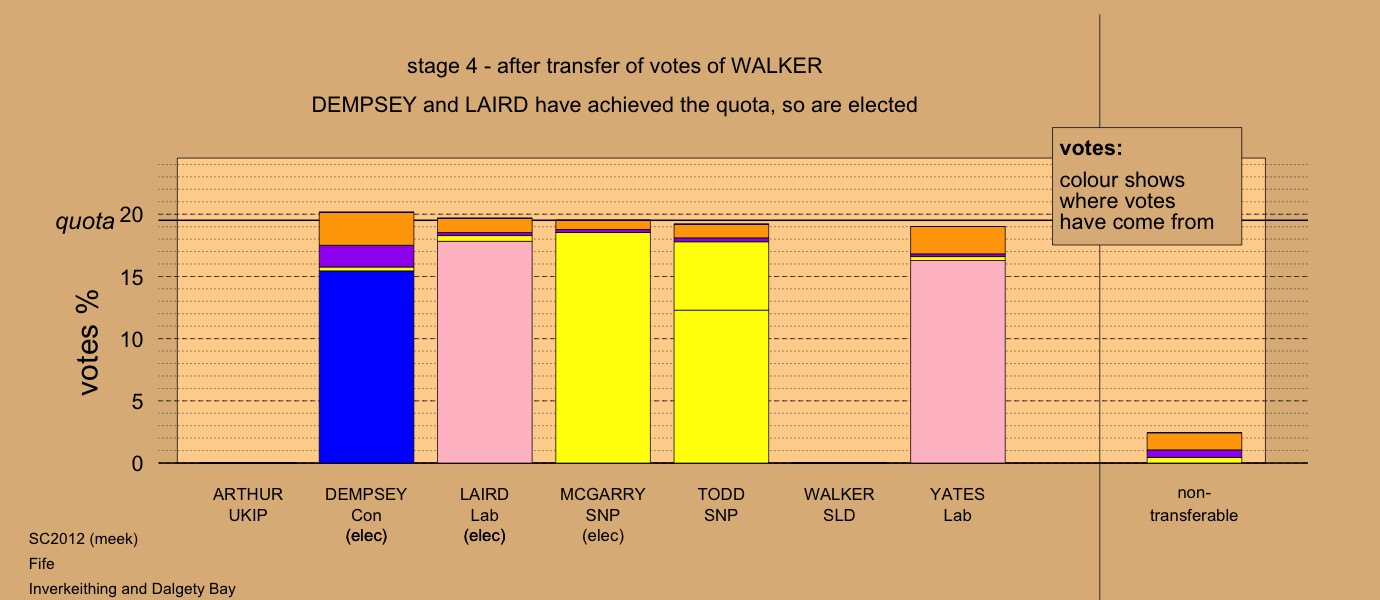 stage 4 - after transfer of votes of WALKER

DEMPSEY and LAIRD have achieved the quota, so are elected

votes:

colour shows where votes have come from

quota

votes %

20
15
10
5
0

ARTHUR UKIP

DEMPSEY Con (elec)

LAIRD Lab (elec)

MCGARRY SNP (elec)

TODD SNP

WALKER SLD

YATES Lab

non-transferable

SC2012 (meek)
Fife
Inverkeithing and Dalgety Bay